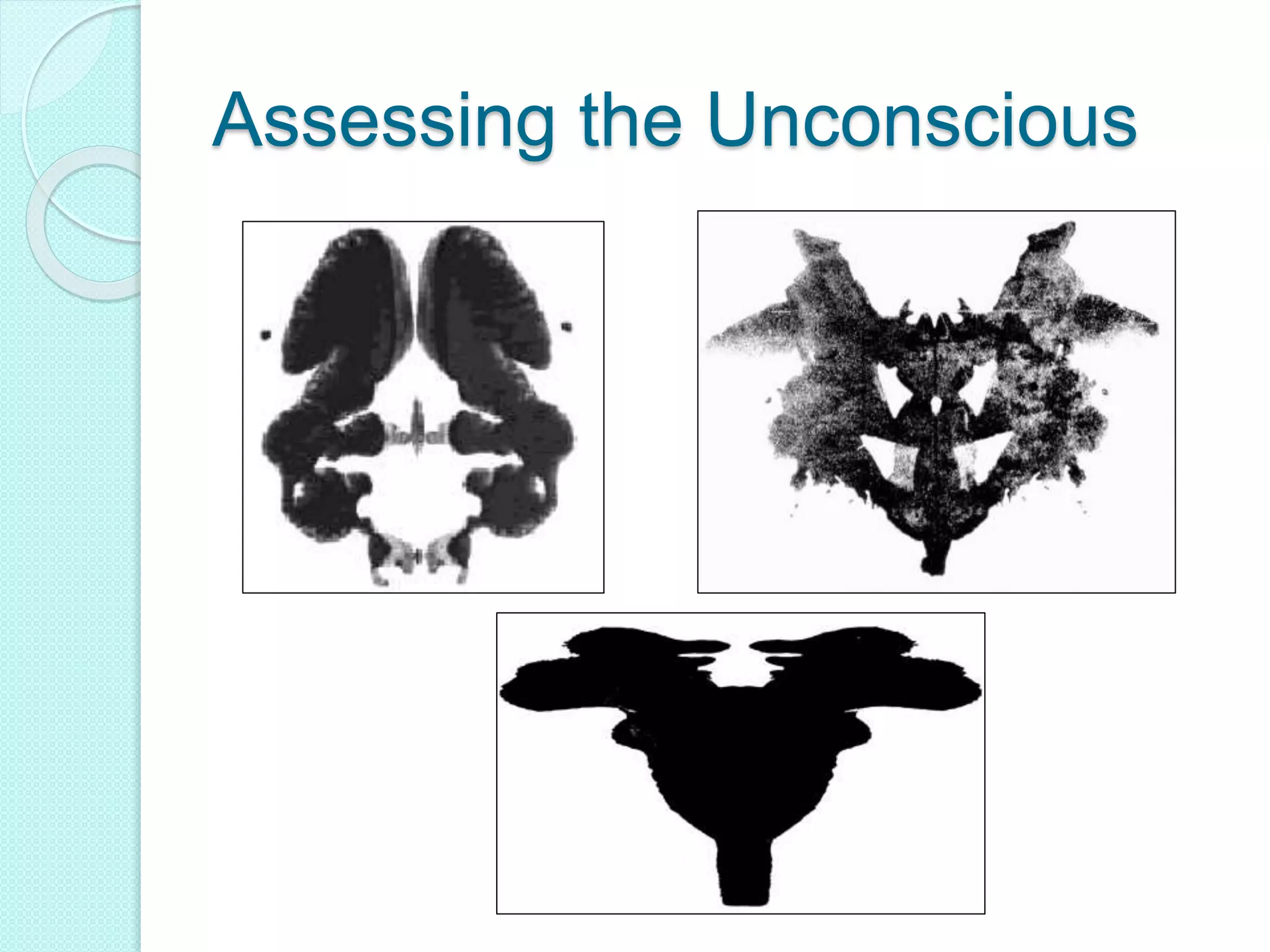 Assessing the Unconscious